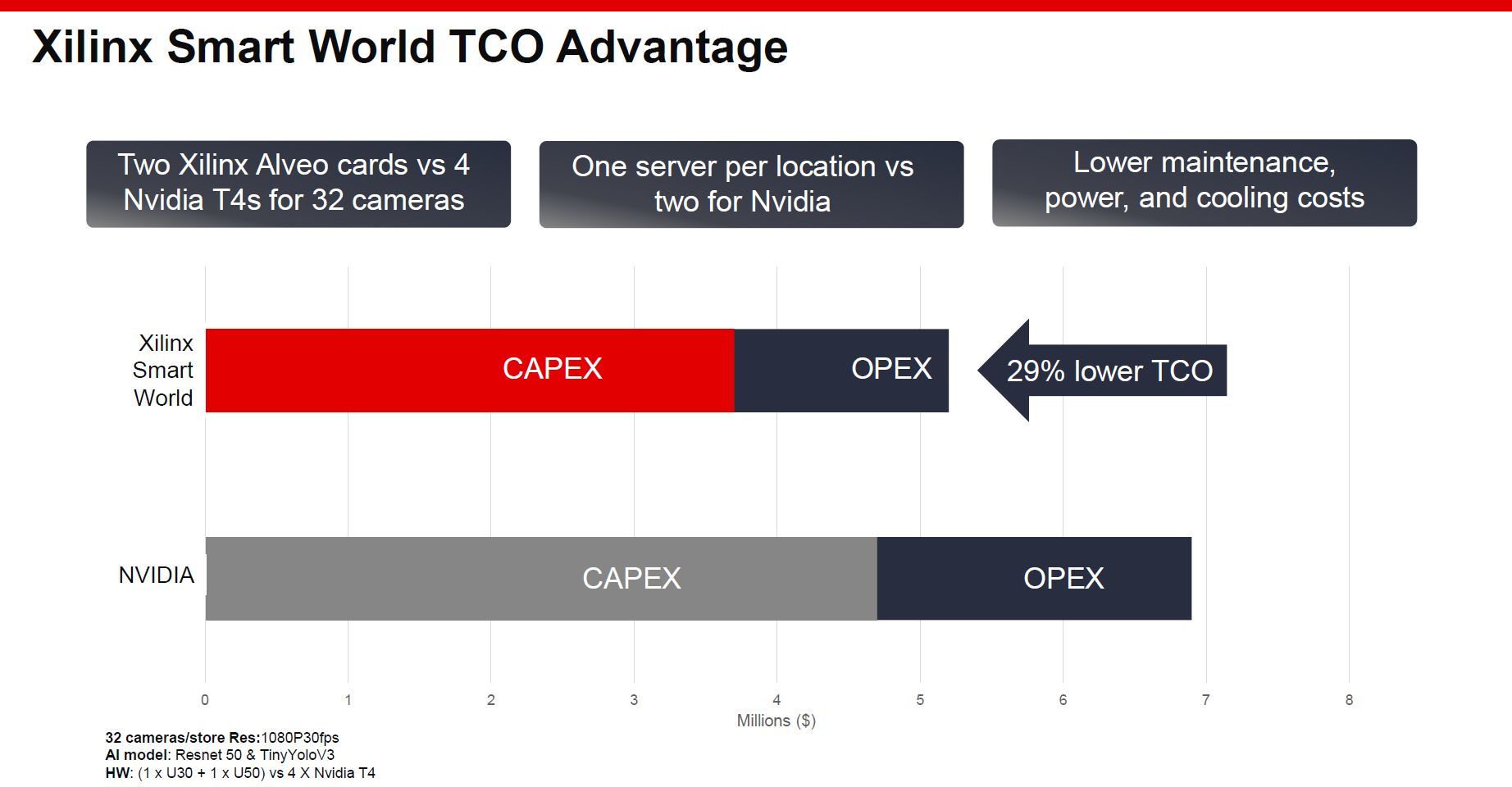 Xilinx Smart World TCO Advantage

Two Xilinx Alveo cards vs 4 Nvidia T4s for 32 cameras

One server per location vs two for Nvidia

Lower maintenance, power, and cooling costs

Xilinx Smart World

CAPEX

OPEX

29% lower TCO

NVIDIA

CAPEX

OPEX

0 1 2 3 4 5 6 7 8

Millions ($)

32 cameras/store Res:1080P30fps
AI model: Resnet 50 & TinyYoloV3
HW: (1 x U30 + 1 x U50) vs 4 X Nvidia T4